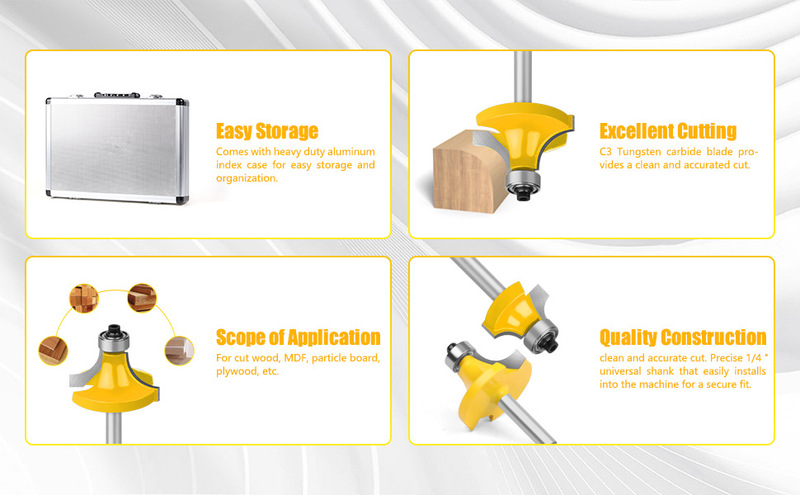 Easy Storage
Comes with heavy duty aluminum index case for easy storage and organization.

Excellent Cutting
C3 Tungsten carbide blade provides a clean and accurated cut.

Scope of Application
For cut wood, MDF, particle board, plywood, etc.

Quality Construction
clean and accurate cut. Precise 1/4 " universal shank that easily installs into the machine for a secure fit.